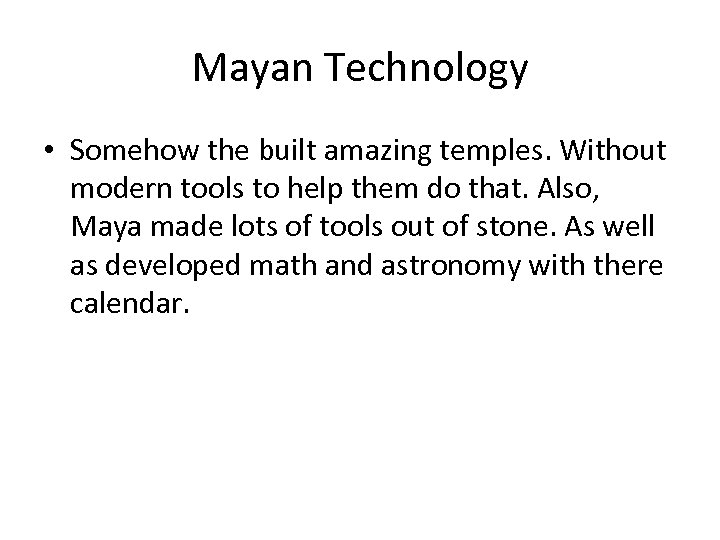 Mayan Technology

• Somehow the built amazing temples. Without modern tools to help them do that. Also, Maya made lots of tools out of stone. As well as developed math and astronomy with there calendar.